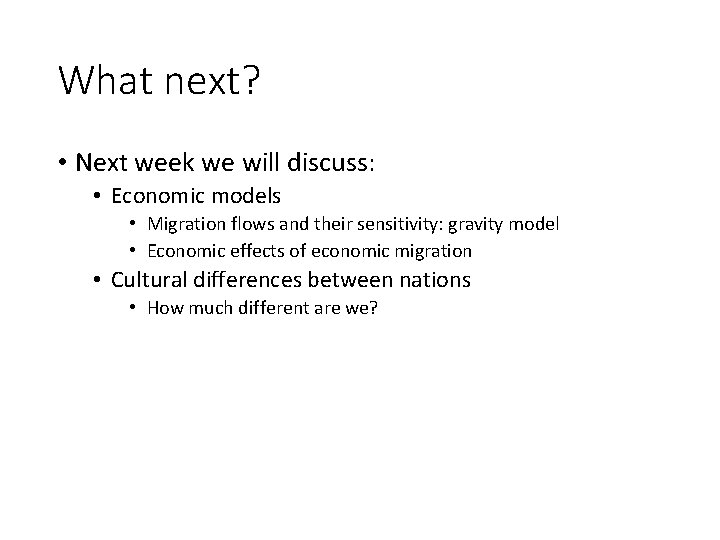 What next?

• Next week we will discuss:
  • Economic models
    • Migration flows and their sensitivity: gravity model
    • Economic effects of economic migration
  • Cultural differences between nations
    • How much different are we?